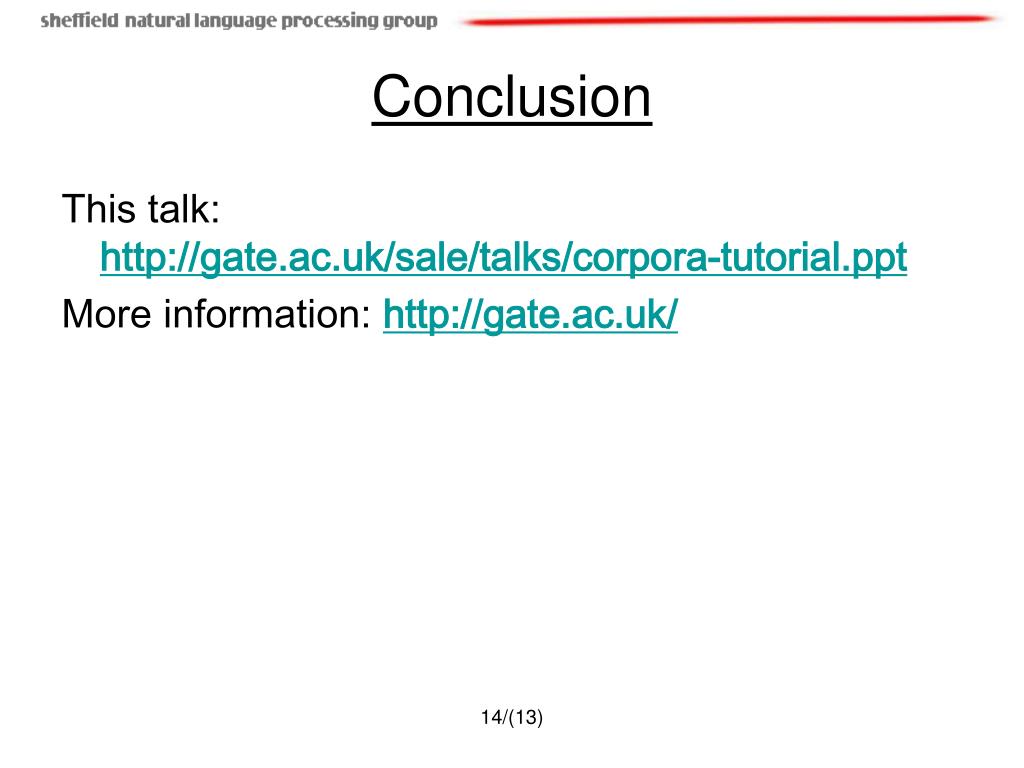 sheffield natural language processing group

Conclusion

This talk: http://gate.ac.uk/sale/talks/corpora-tutorial.ppt

More information: http://gate.ac.uk/

14/(13)